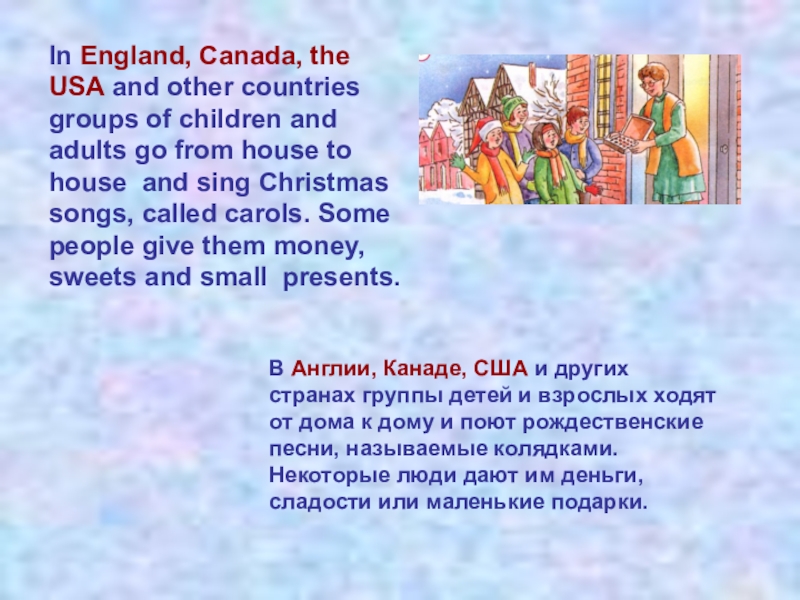 In England, Canada, the USA and other countries groups of children and adults go from house to house and sing Christmas songs, called carols. Some people give them money, sweets and small presents.

В Англии, Канаде, США и других странах группы детей и взрослых ходят от дома к дому и поют рождественские песни, называемые колядками. Некоторые люди дают им деньги, сладости или маленькие подарки.